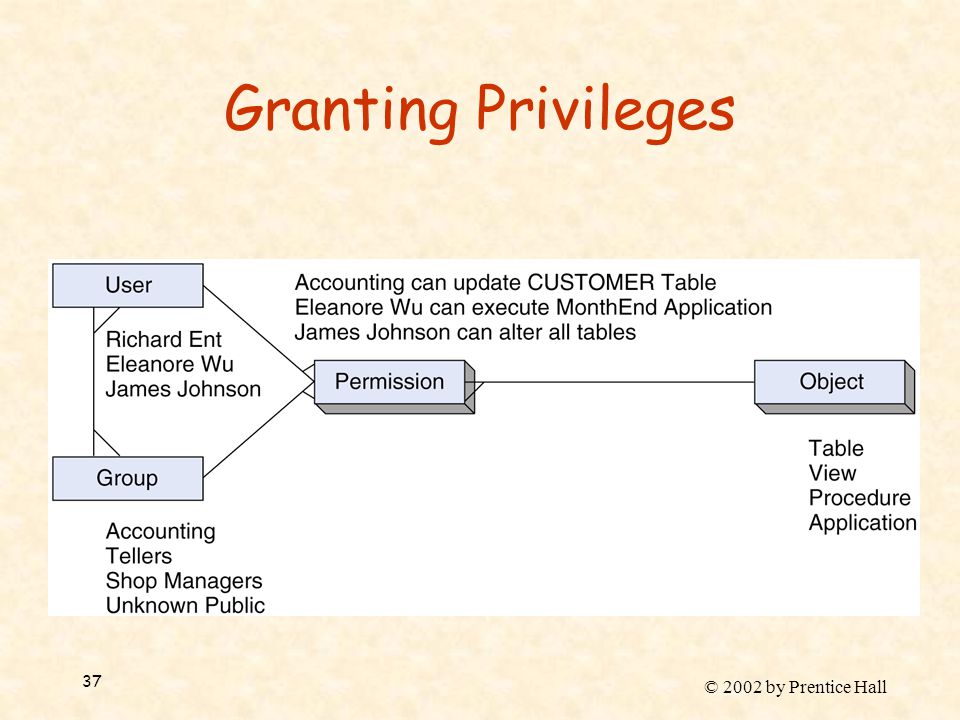 Granting Privileges

User

Richard Ent
Eleanore Wu
James Johnson

Group

Accounting
Tellers
Shop Managers
Unknown Public

Accounting can update CUSTOMER Table
Eleanore Wu can execute MonthEnd Application
James Johnson can alter all tables

Permission

Object

Table
View
Procedure
Application

37

© 2002 by Prentice Hall